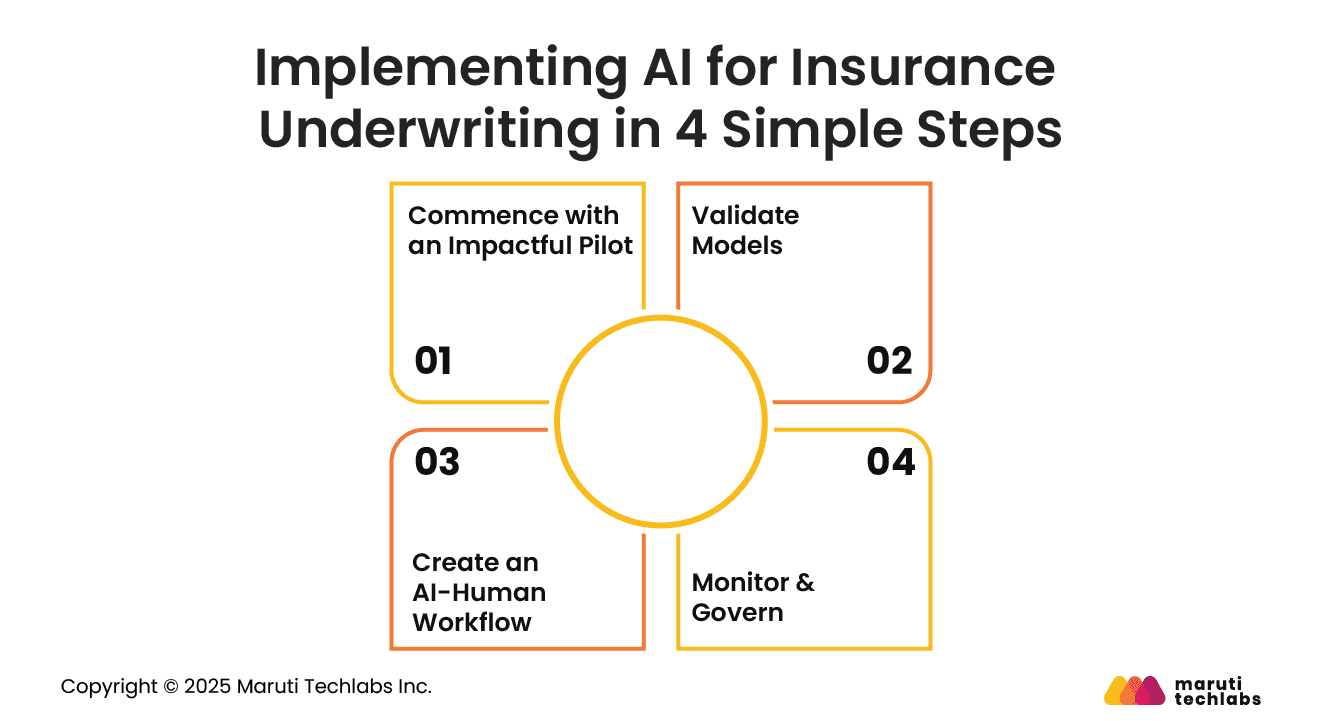 Implementing AI for Insurance Underwriting in 4 Simple Steps

Commence with an Impactful Pilot

01

Validate Models

02

03

Create an AI-Human Workflow

04

Monitor & Govern

Copyright © 2025 Maruti Techlabs Inc.

maruti techlabs